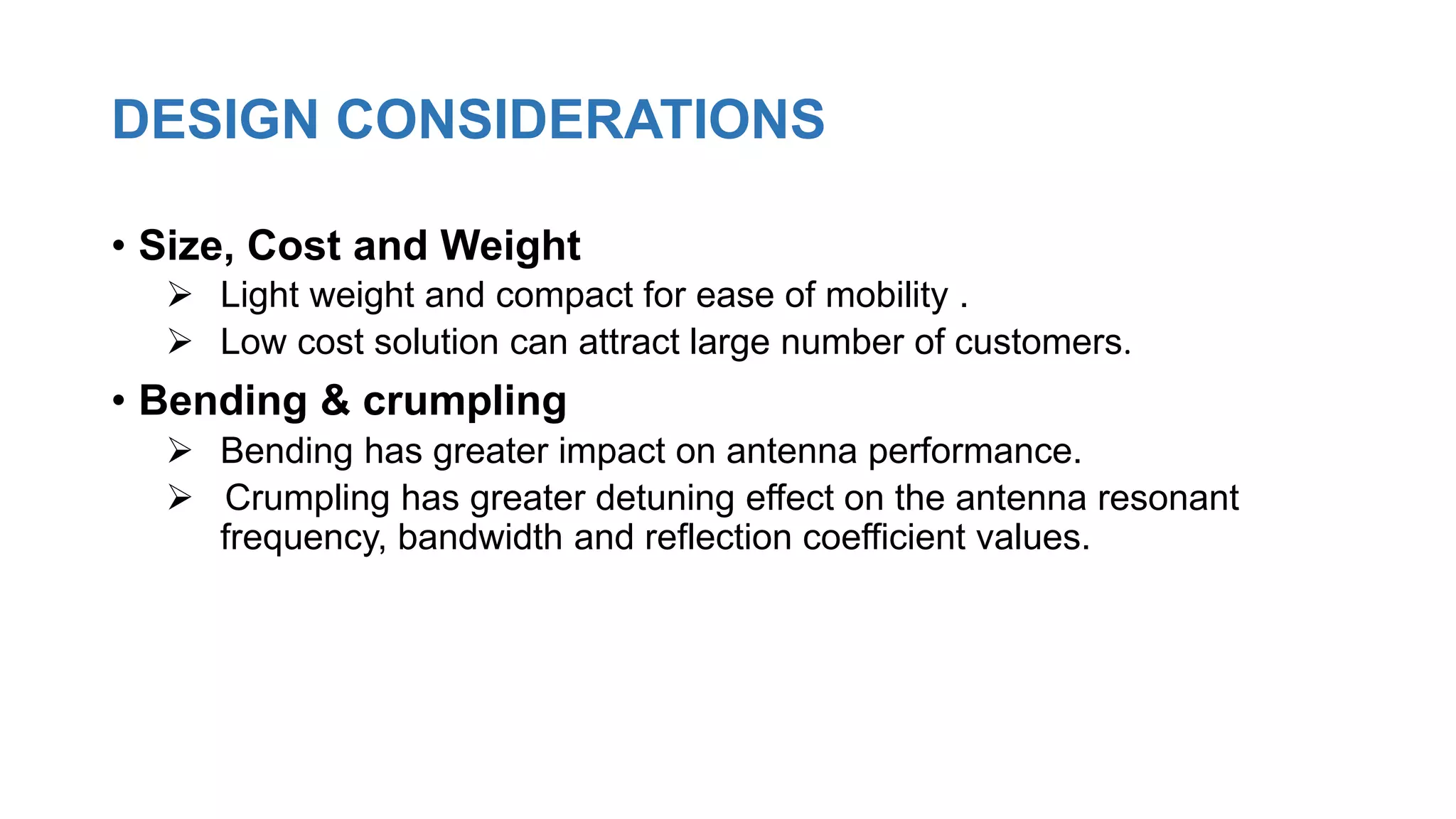 DESIGN CONSIDERATIONS

• Size, Cost and Weight
➢ Light weight and compact for ease of mobility .
➢ Low cost solution can attract large number of customers.

• Bending & crumpling
➢ Bending has greater impact on antenna performance.
➢ Crumpling has greater detuning effect on the antenna resonant frequency, bandwidth and reflection coefficient values.